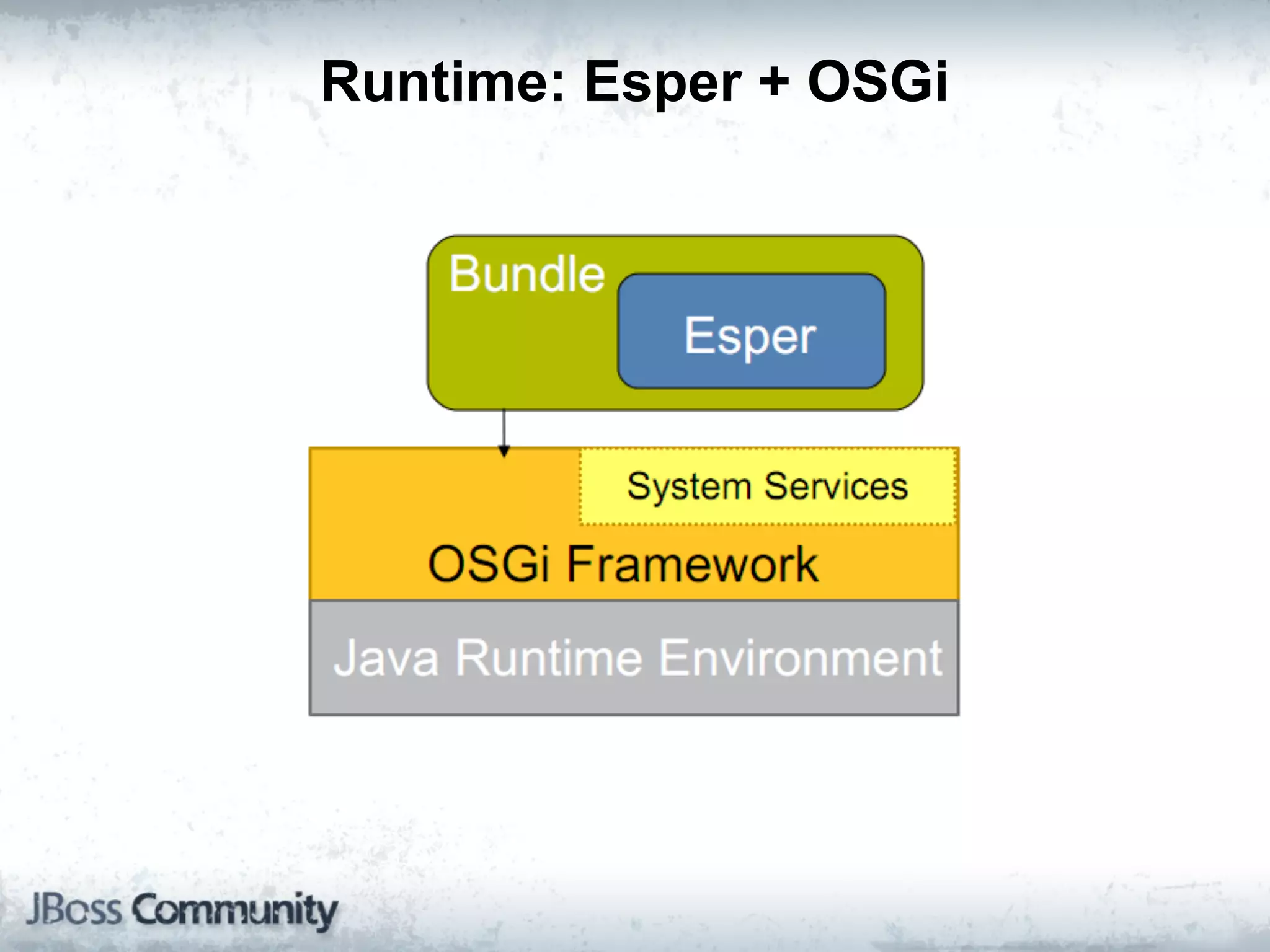 Runtime: Esper + OSGi

Bundle

Esper

System Services

OSGi Framework

Java Runtime Environment

JBoss Community